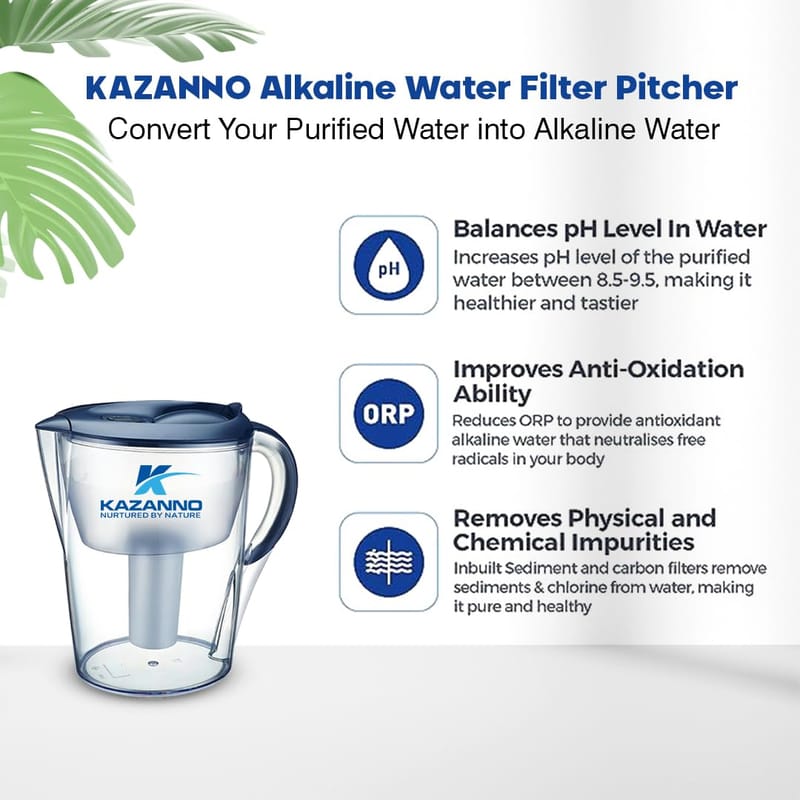 KAZANNO Alkaline Water Filter Pitcher
Convert Your Purified Water into Alkaline Water

pH

Balances pH Level In Water
Increases pH level of the purified water between 8.5-9.5, making it healthier and tastier

ORP

Improves Anti-Oxidation Ability
Reduces ORP to provide antioxidant alkaline water that neutralises free radicals in your body

Removes Physical and Chemical Impurities
Inbuilt Sediment and carbon filters remove sediments & chlorine from water, making it pure and healthy

K
KAZANNO
NURTURED BY NATURE